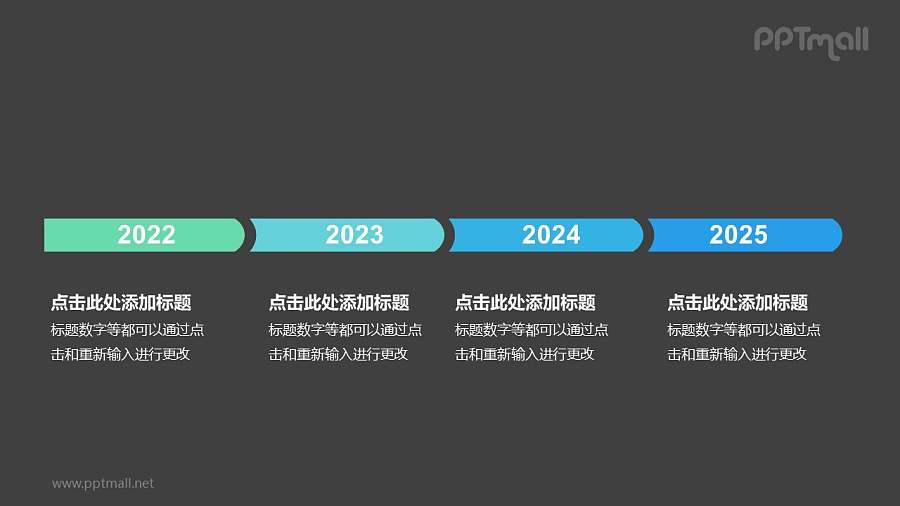 PPTmall

2022

2023

2024

2025

点击此处添加标题

标题数字等都可以通过点击和重新输入进行更改

点击此处添加标题

标题数字等都可以通过点击和重新输入进行更改

点击此处添加标题

标题数字等都可以通过点击和重新输入进行更改

点击此处添加标题

标题数字等都可以通过点击和重新输入进行更改

www.pptmall.net